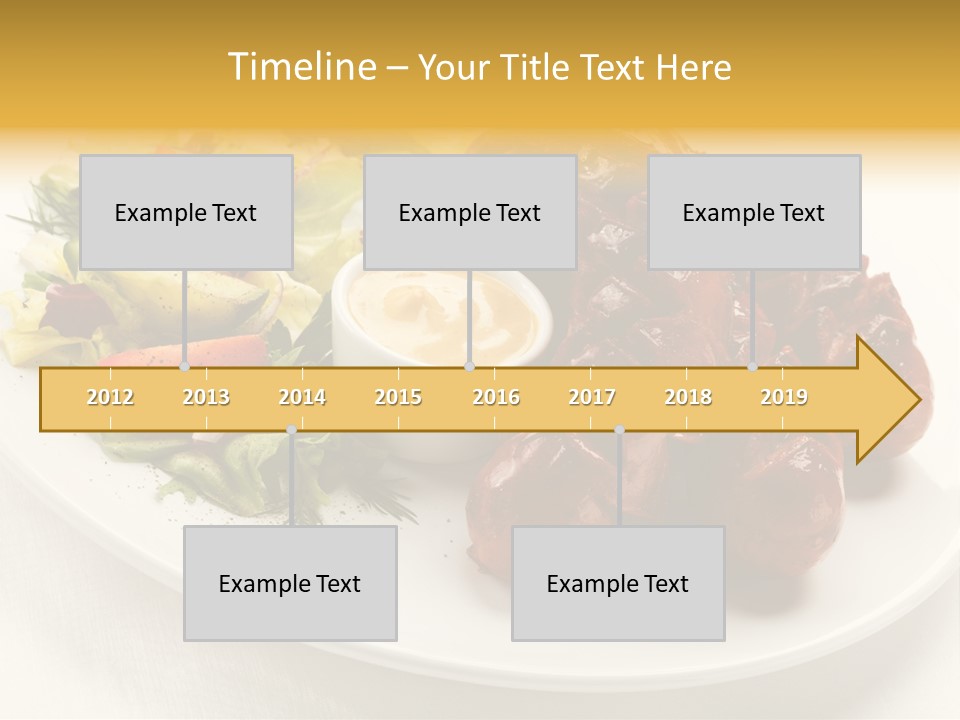 Timeline – Your Title Text Here

Example Text

Example Text

Example Text

2012 2013 2014 2015 2016 2017 2018 2019

Example Text

Example Text